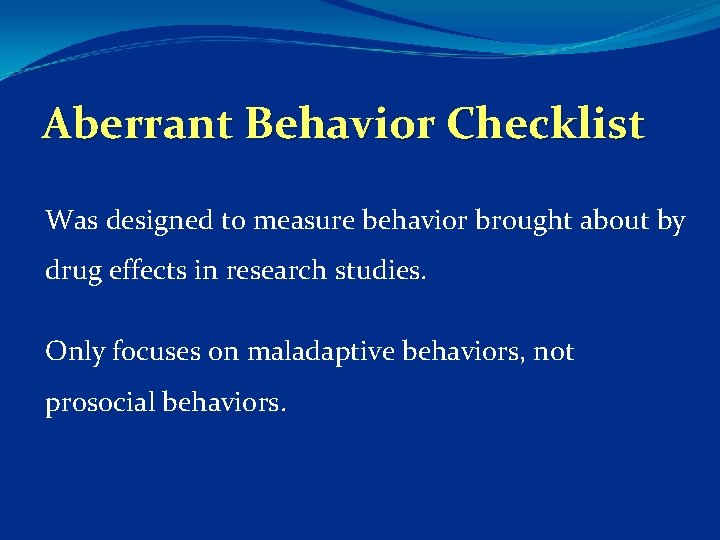 Aberrant Behavior Checklist

Was designed to measure behavior brought about by drug effects in research studies.

Only focuses on maladaptive behaviors, not prosocial behaviors.